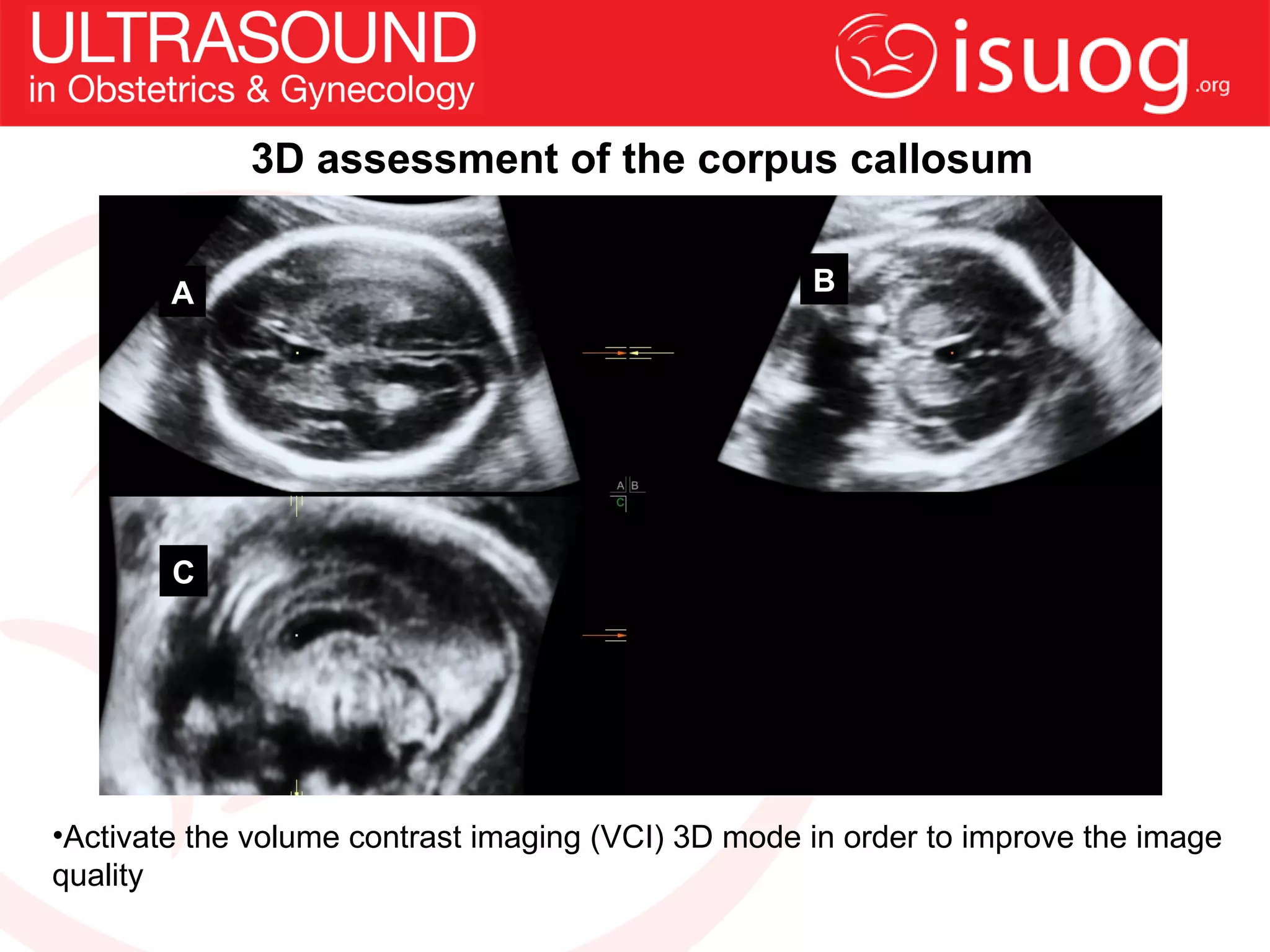 ULTRASOUND
in Obstetrics & Gynecology

isuog.org

3D assessment of the corpus callosum

A

B

A B
C

C

•Activate the volume contrast imaging (VCI) 3D mode in order to improve the image quality